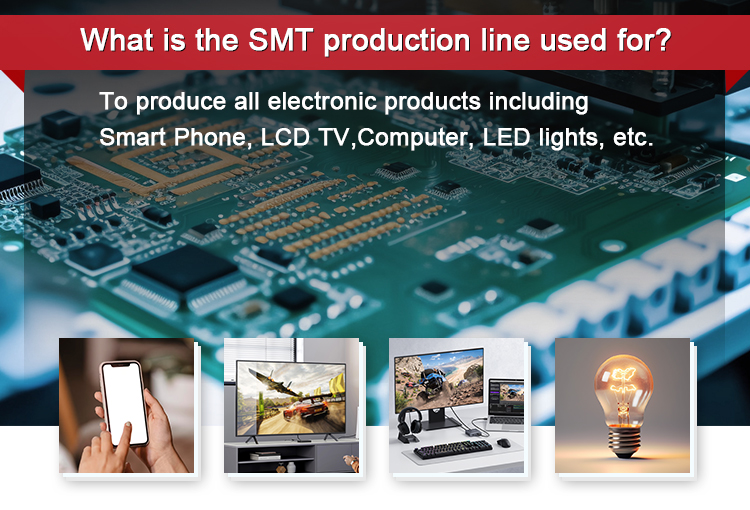 What is the SMT production line used for?

To produce all electronic products including Smart Phone, LCD TV,Computer, LED lights, etc.